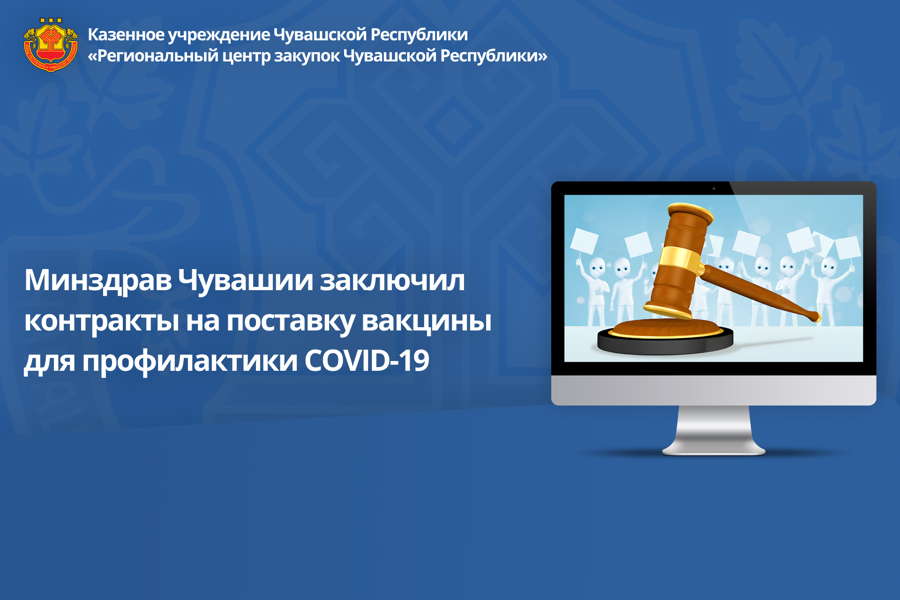 Казенное учреждение Чувашской Республики
«Региональный центр закупок Чувашской Республики»

Минздрав Чувашии заключил контракты на поставку вакцины для профилактики COVID-19